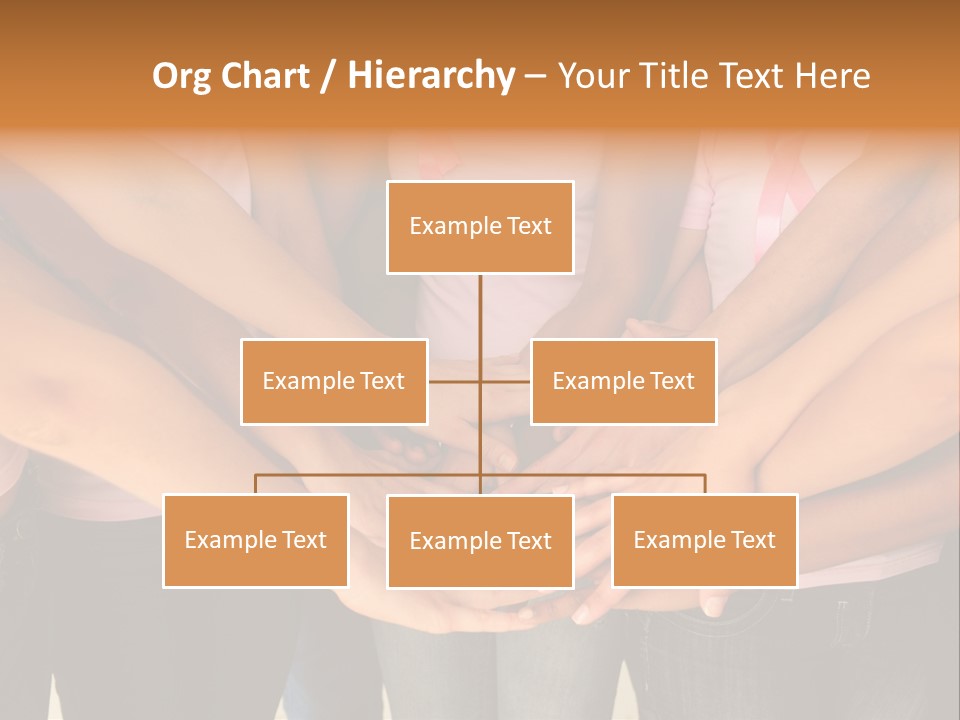 Org Chart / Hierarchy – Your Title Text Here

Example Text

Example Text

Example Text

Example Text

Example Text

Example Text